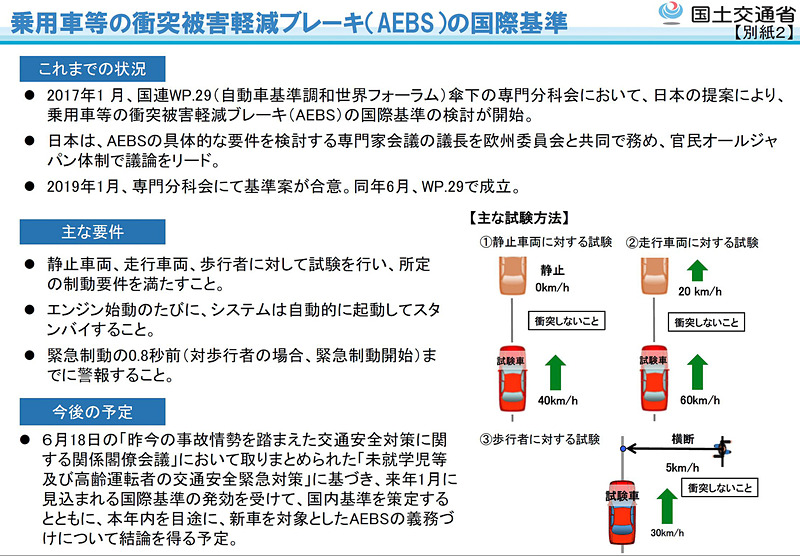 乗用車等の衝突被害軽減ブレーキ（AEBS）の国際基準

国土交通省
【別紙2】

これまでの状況

● 2017年1月、国連WP.29（自動車基準調和世界フォーラム）傘下の専門分科会において、日本の提案により、乗用車等の衝突被害軽減ブレーキ（AEBS）の国際基準の検討が開始。

● 日本は、AEBSの具体的な要件を検討する専門家会議の議長を欧州委員会と共同で務め、官民オールジャパン体制で議論をリード。

● 2019年1月、専門分科会にて基準案が合意。同年6月、WP.29で成立。

主な要件

● 静止車両、走行車両、歩行者に対して試験を行い、所定の制動要件を満たすこと。

● エンジン始動のたびに、システムは自動的に起動してスタンバイすること。

● 緊急制動の0.8秒前（対歩行者の場合、緊急制動開始）までに警報すること。

今後の予定

● 6月18日の「昨今の事故情勢を踏まえた交通安全対策に関する関係閣僚会議」において取りまとめられた「未就学児等及び高齢運転者の交通安全緊急対策」に基づき、来年1月に見込まれる国際基準の発効を受けて、国内基準を策定するとともに、本年内を目途に、新車を対象としたAEBSの義務づけについて結論を得る予定。

【主な試験方法】

①静止車両に対する試験
静止
0km/h
衝突しないこと
試験車
40km/h

②走行車両に対する試験
20 km/h
衝突しないこと
試験車
60km/h

③歩行者に対する試験
横断
5km/h
衝突しないこと
試験車
30km/h